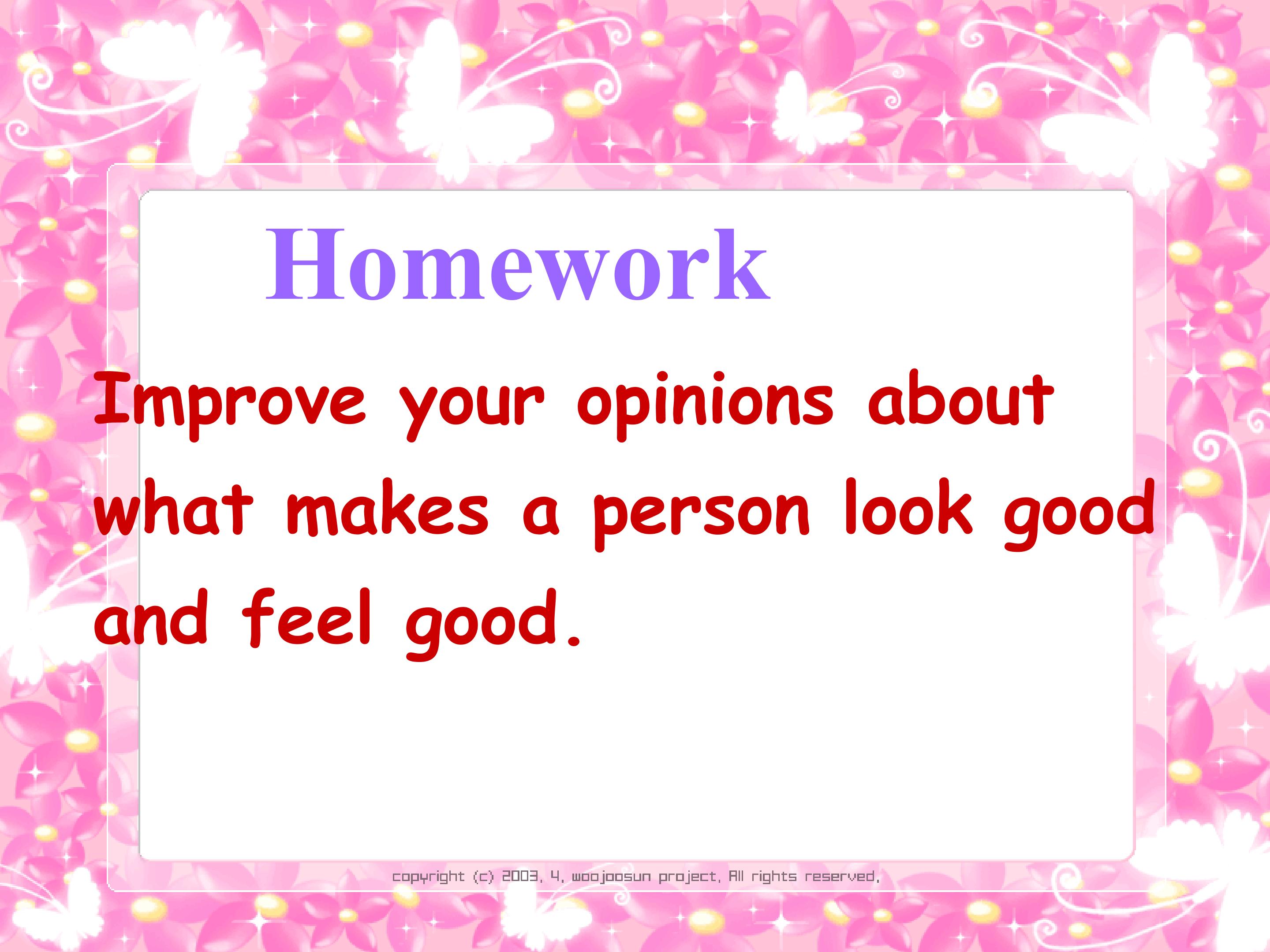 Homework

Improve your opinions about what makes a person look good and feel good.

copyright (c) 2003. 4. woojoosun project. All rights reserved.